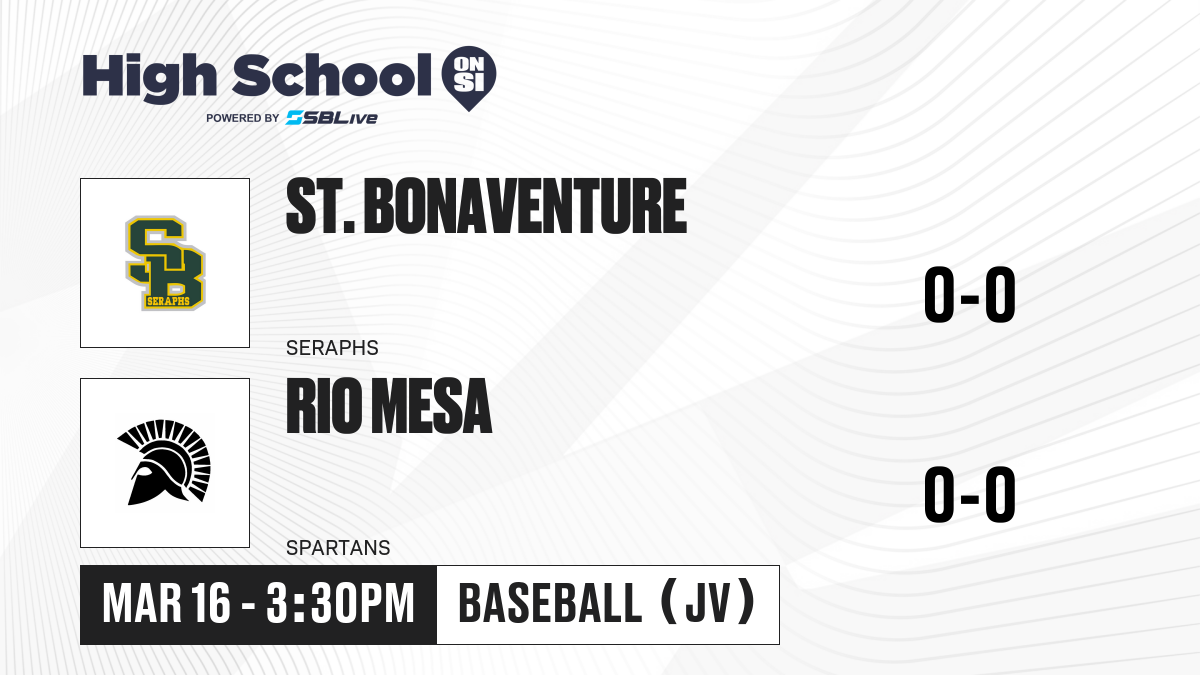 High School ON SI
POWERED BY SBLive

SB SERAPHS

ST. BONAVENTURE

SERAPHS

0-0

RIO MESA

SPARTANS

0-0

MAR 16 - 3:30PM

BASEBALL (JV)